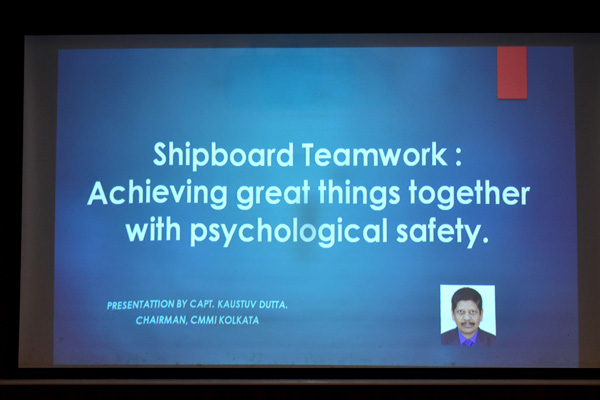 Shipboard Teamwork :
Achieving great things together with psychological safety.

PRESENTATTION BY CAPT. KAUSTUV DUTTA.
CHAIRMAN, CMMI KOLKATA